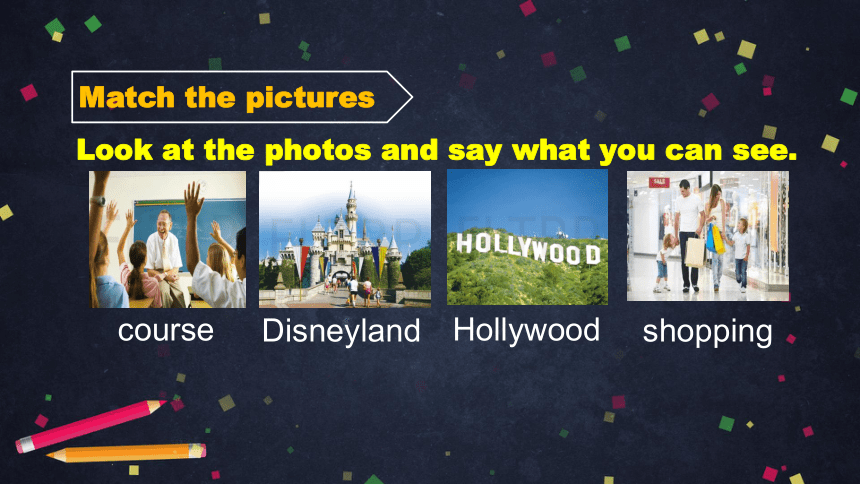 Match the pictures

Look at the photos and say what you can see.

HOLLYWOOD

SALE

course Disneyland Hollywood shopping